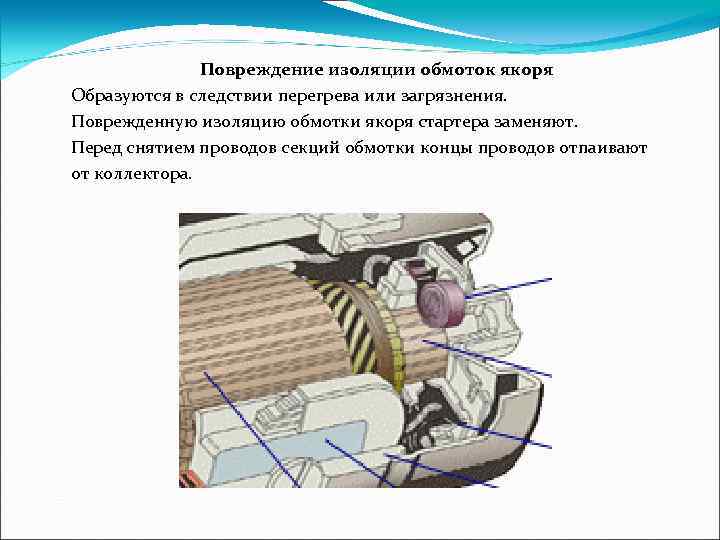 Повреждение изоляции обмоток якоря

Образуются в следствии перегрева или загрязнения.

Поврежденную изоляцию обмотки якоря стартера заменяют.

Перед снятием проводов секций обмотки концы проводов отпаивают от коллектора.